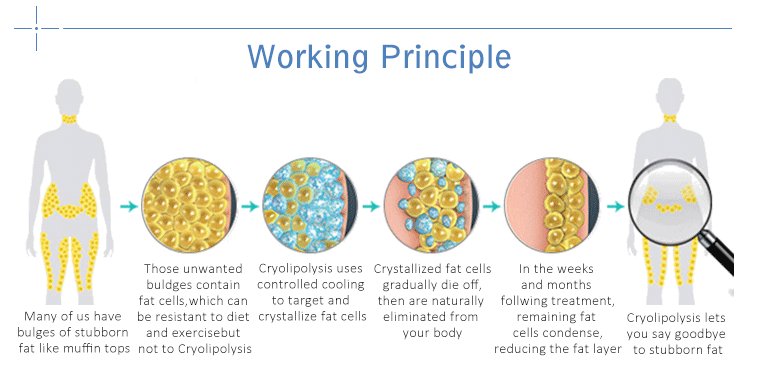 Working Principle

Many of us have bulges of stubborn fat like muffin tops

Those unwanted buldges contain fat cells,which can be resistant to diet and exercisebut not to Cryolipolysis

Cryolipolysis uses controlled cooling to target and crystallize fat cells

Crystallized fat cells gradually die off, then are naturally eliminated from your body

In the weeks and months follwing treatment, remaining fat cells condense, reducing the fat layer

Cryolipolysis lets you say goodbye to stubborn fat